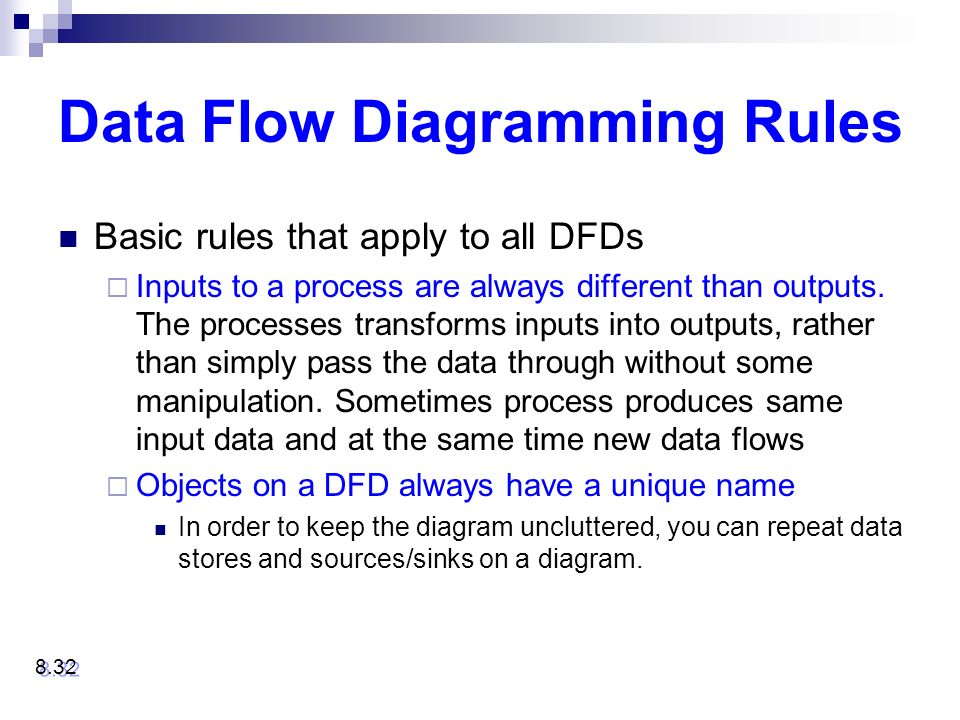 Data Flow Diagramming Rules

Basic rules that apply to all DFDs

Inputs to a process are always different than outputs. The processes transforms inputs into outputs, rather than simply pass the data through without some manipulation. Sometimes process produces same input data and at the same time new data flows

Objects on a DFD always have a unique name

In order to keep the diagram uncluttered, you can repeat data stores and sources/sinks on a diagram.

8.32